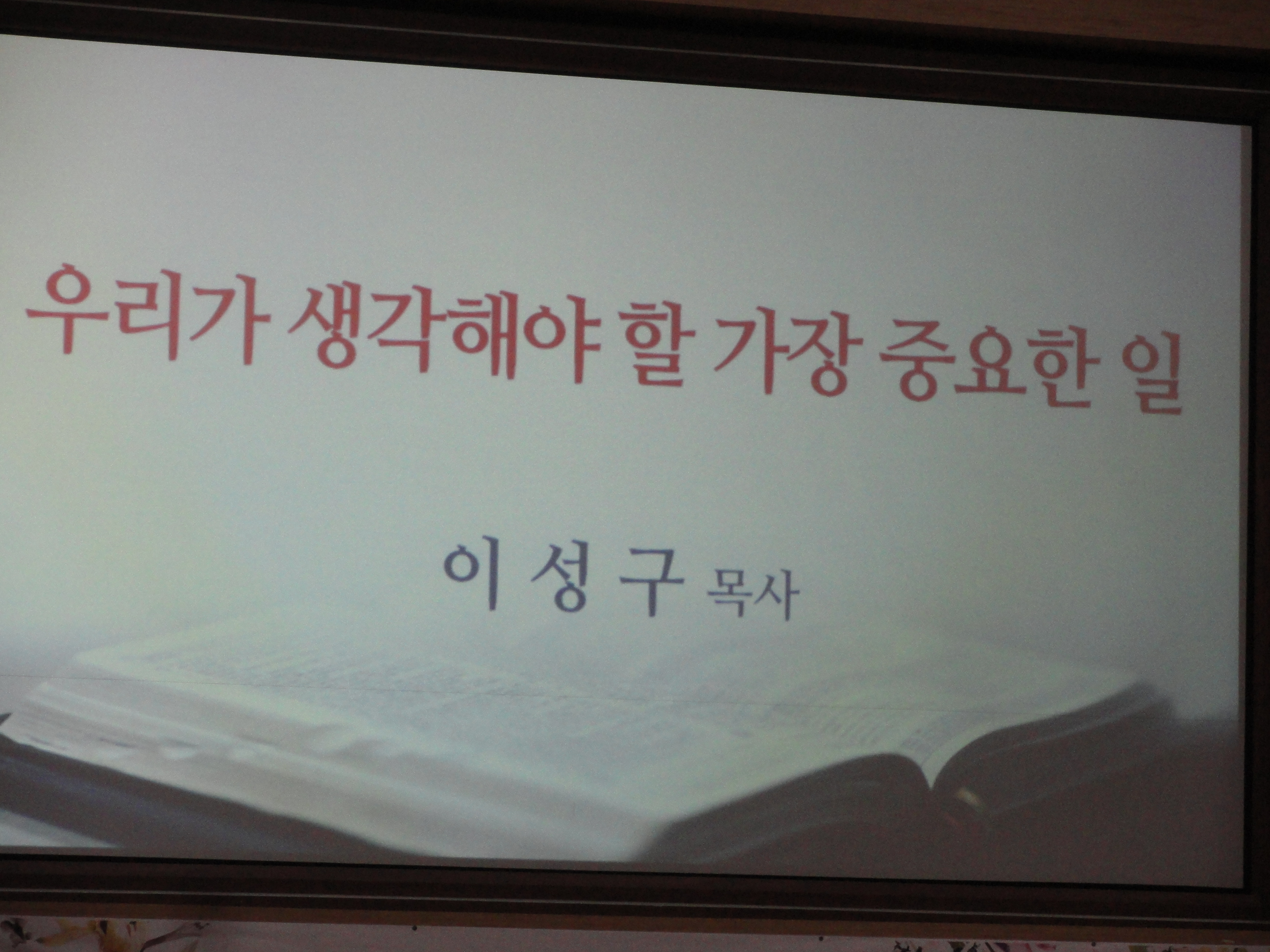 우리가 생각해야 할 가장 중요한 일

이 성 구 목사